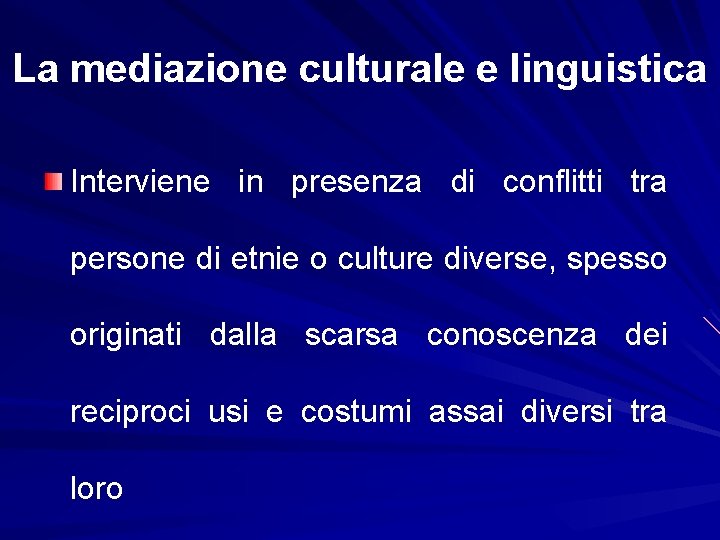 La mediazione culturale e linguistica

Interviene in presenza di conflitti tra persone di etnie o culture diverse, spesso originati dalla scarsa conoscenza dei reciproci usi e costumi assai diversi tra loro